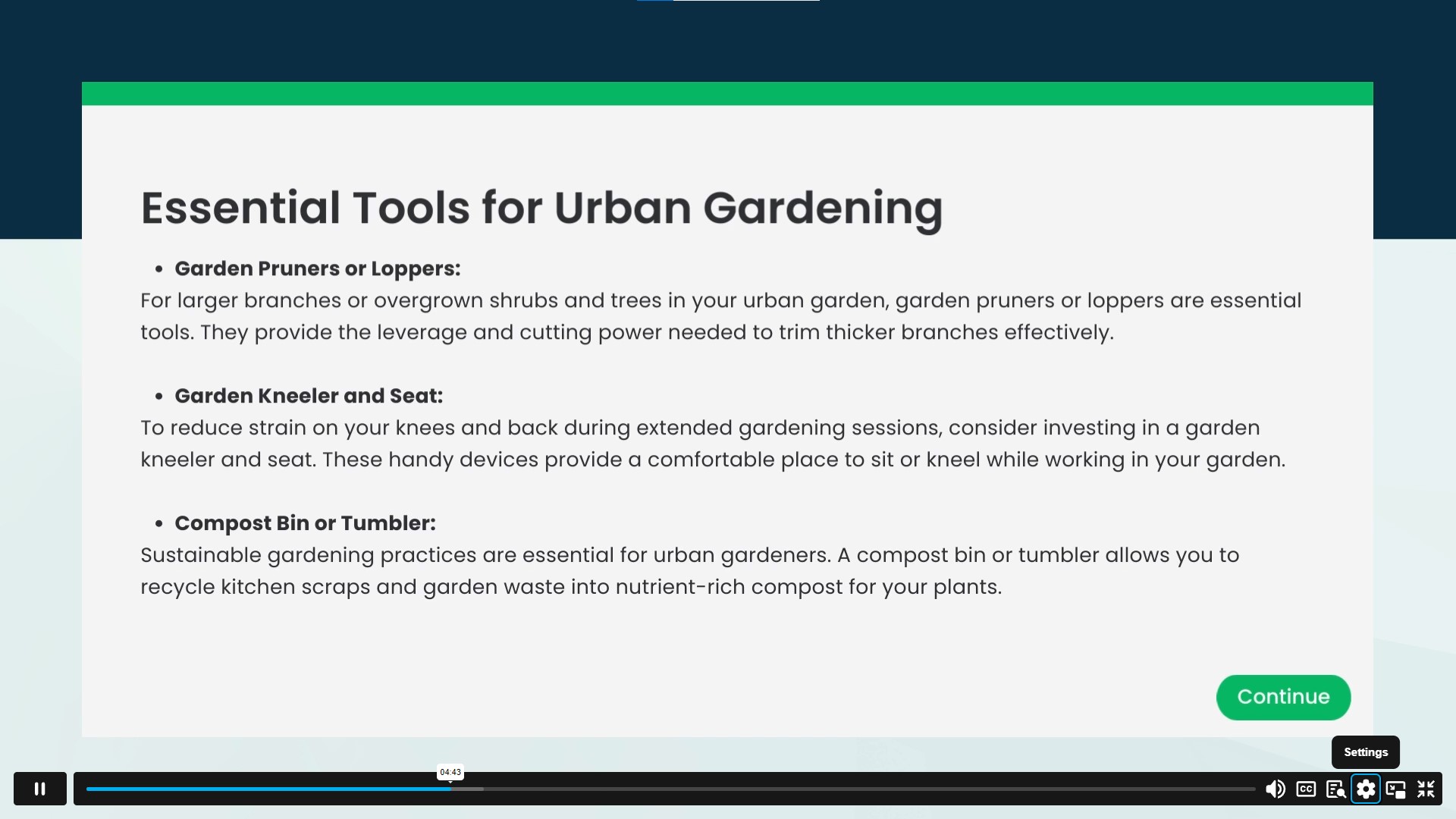 Essential Tools for Urban Gardening

• Garden Pruners or Loppers:
For larger branches or overgrown shrubs and trees in your urban garden, garden pruners or loppers are essential tools. They provide the leverage and cutting power needed to trim thicker branches effectively.

• Garden Kneeler and Seat:
To reduce strain on your knees and back during extended gardening sessions, consider investing in a garden kneeler and seat. These handy devices provide a comfortable place to sit or kneel while working in your garden.

• Compost Bin or Tumbler:
Sustainable gardening practices are essential for urban gardeners. A compost bin or tumbler allows you to recycle kitchen scraps and garden waste into nutrient-rich compost for your plants.

Continue

Settings

04:43

CC